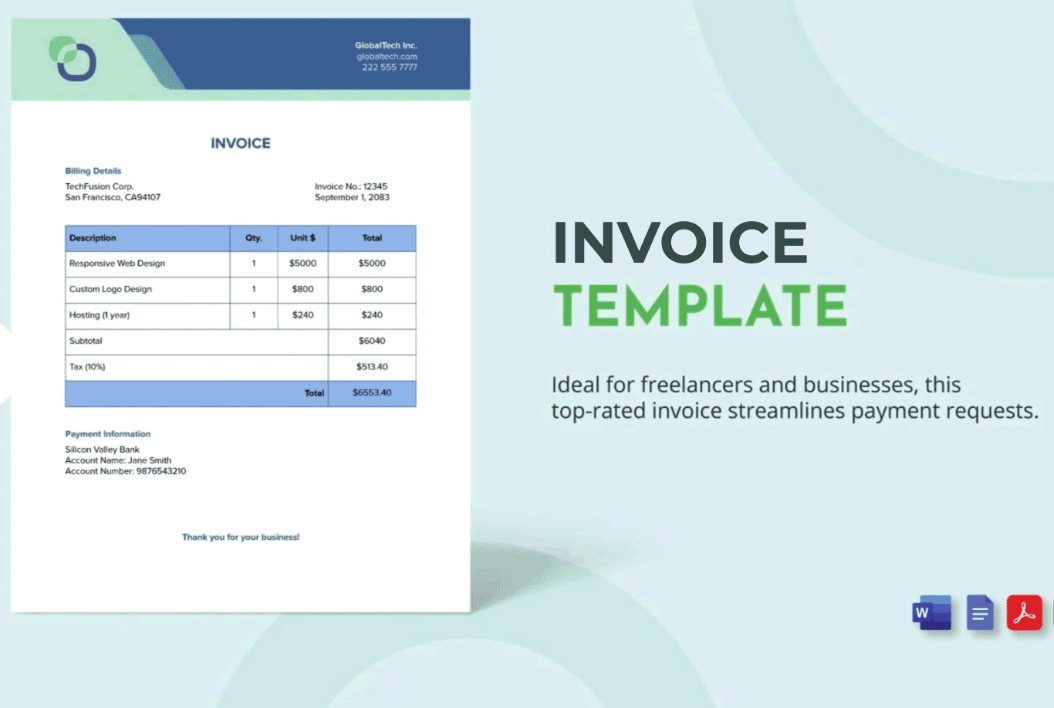 GlobalTech Inc.
globaltech.com
222 555 7777

INVOICE

Billing Details

TechFusion Corp.
San Francisco, CA94107

Invoice No.: 12345
September 1, 2083

| Description | Qty. | Unit $ | Total |
|---|---|---|---|
| Responsive Web Design | 1 | $5000 | $5000 |
| Custom Logo Design | 1 | $800 | $800 |
| Hosting (1 year) | 1 | $240 | $240 |
| Subtotal | | | $6040 |
| Tax (10%) | | | $513.40 |
| | | Total | $6553.40 |

Payment Information
Silicon Valley Bank
Account Name: Jane Smith
Account Number: 9876543210

Thank you for your business!

INVOICE
TEMPLATE

Ideal for freelancers and businesses, this top-rated invoice streamlines payment requests.

W